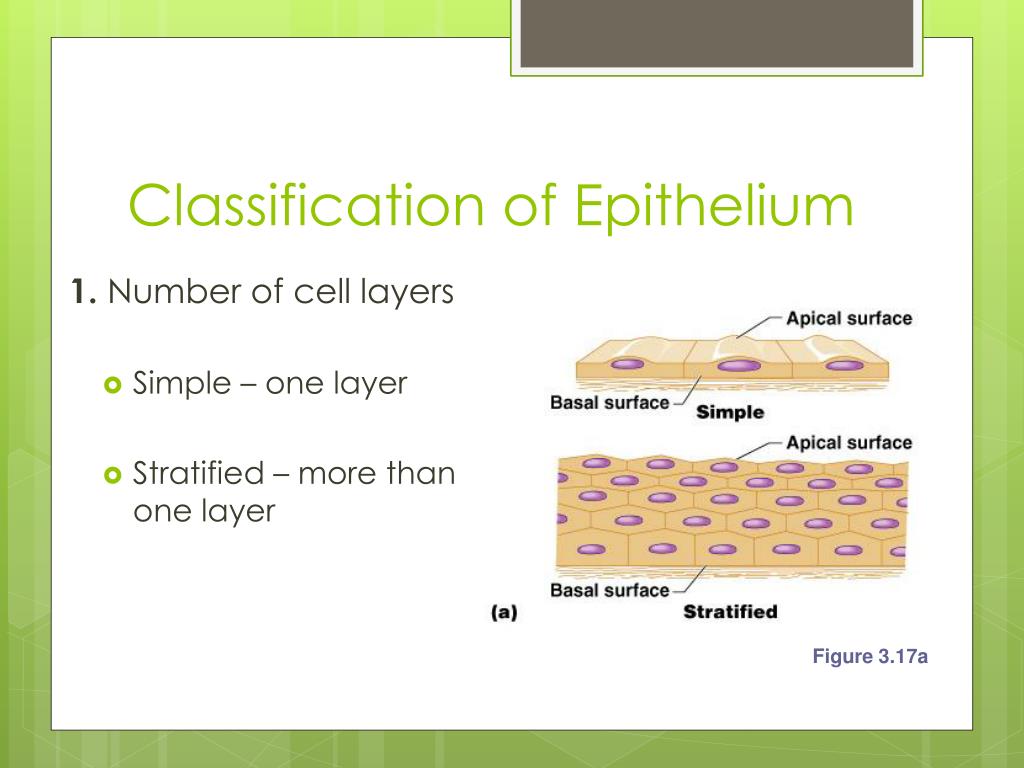 Classification of Epithelium

1. Number of cell layers

Simple – one layer

Stratified – more than one layer

Apical surface

Basal surface

Simple

Apical surface

Basal surface

(a)

Stratified

Figure 3.17a